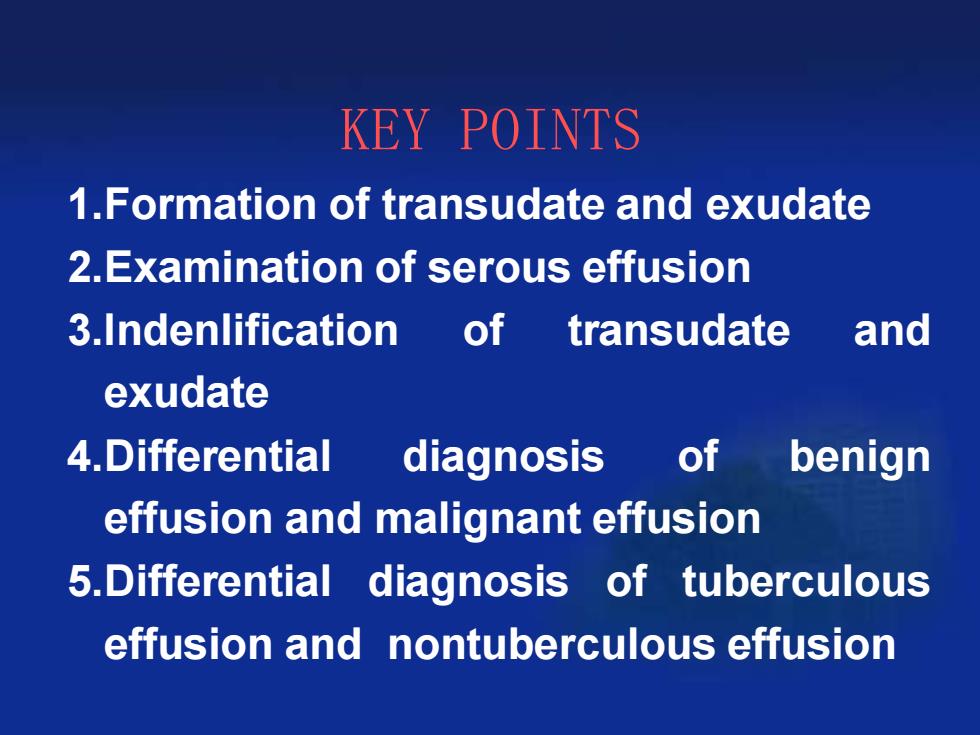 KEY POINTS

1.Formation of transudate and exudate
2.Examination of serous effusion
3.Indenlification of transudate and exudate
4.Differential diagnosis of benign effusion and malignant effusion
5.Differential diagnosis of tuberculous effusion and nontuberculous effusion